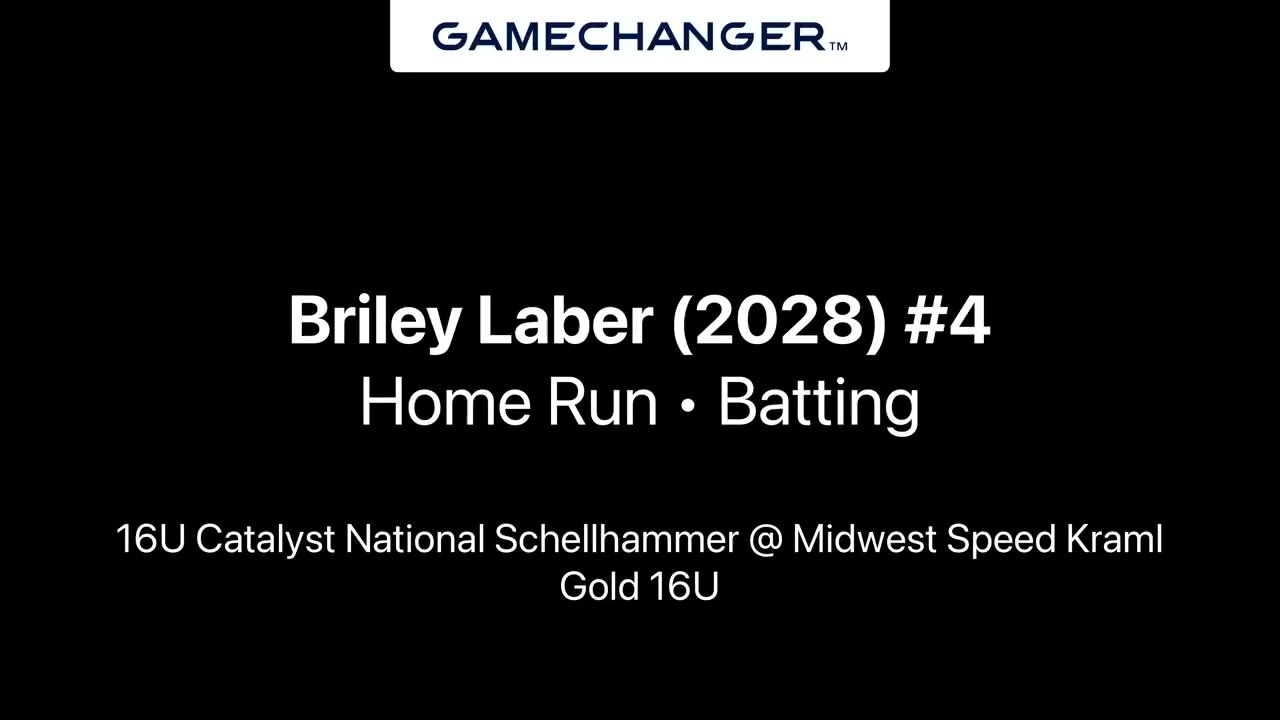 GAMECHANGER™

Briley Laber (2028) #4
Home Run • Batting

16U Catalyst National Schellhammer @ Midwest Speed Kraml Gold 16U